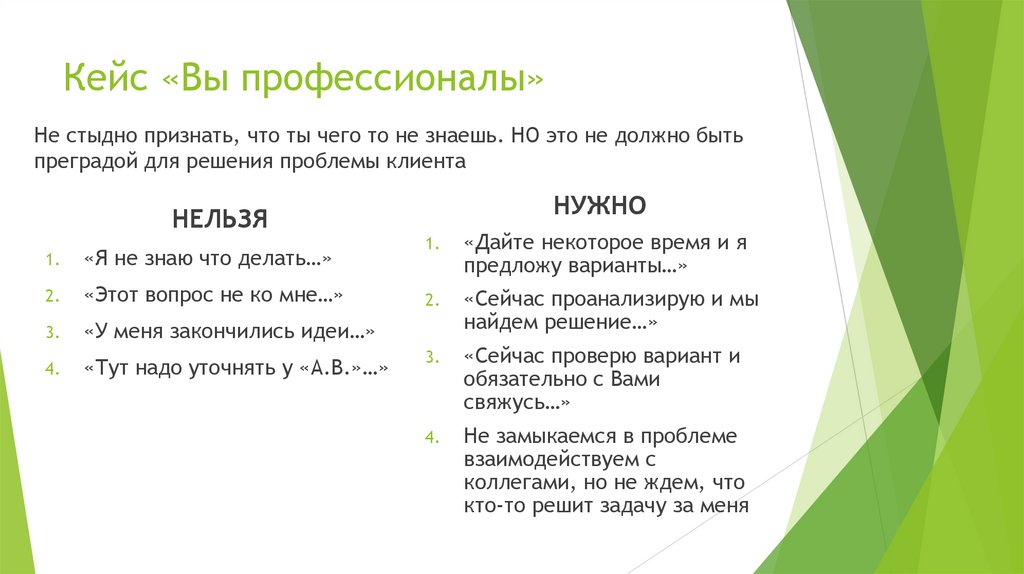 Кейс «Вы профессионалы»

Не стыдно признать, что ты чего то не знаешь. НО это не должно быть преградой для решения проблемы клиента

НЕЛЬЗЯ

1. «Я не знаю что делать…»
2. «Этот вопрос не ко мне…»
3. «У меня закончились идеи…»
4. «Тут надо уточнять у «А.В.»…»

НУЖНО

1. «Дайте некоторое время и я предложу варианты…»
2. «Сейчас проанализирую и мы найдем решение…»
3. «Сейчас проверю вариант и обязательно с Вами свяжусь…»
4. Не замыкаемся в проблеме взаимодействуем с коллегами, но не ждем, что кто-то решит задачу за меня